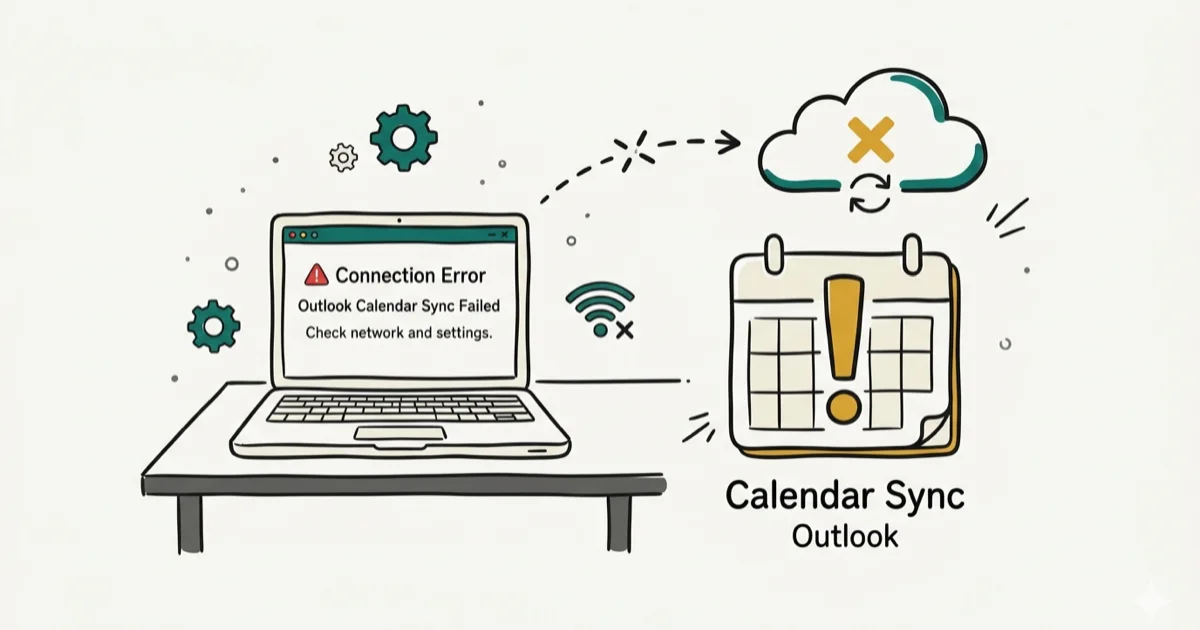 Connection Error
Outlook Calendar Sync Failed
Check network and settings.

Calendar Sync
Outlook